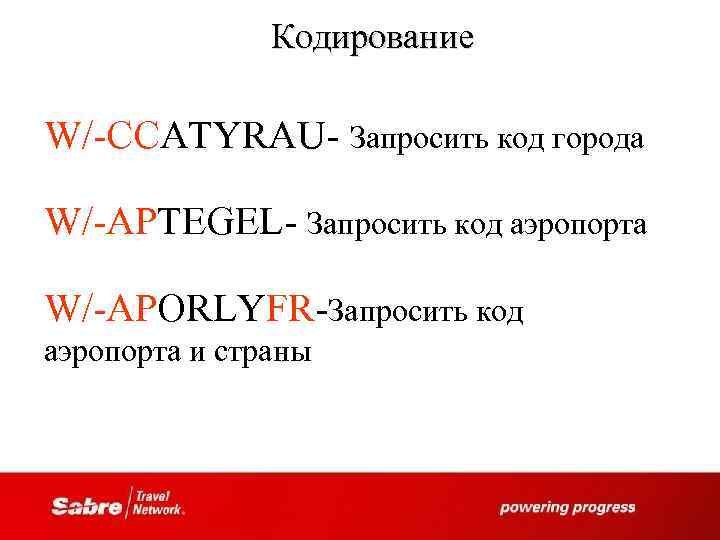 Кодирование

W/-CCATYRAU- Запросить код города

W/-APTEGEL- Запросить код аэропорта

W/-APORLYFR-Запросить код аэропорта и страны

Sabre Travel Network.

powering progress